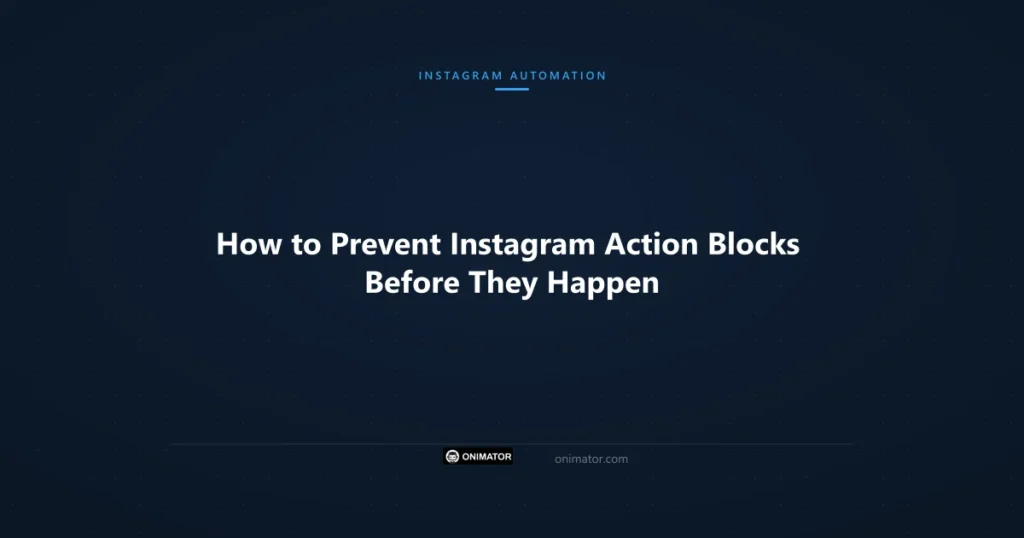 INSTAGRAM AUTOMATION

How to Prevent Instagram Action Blocks Before They Happen

ONIMATOR

onimator.com